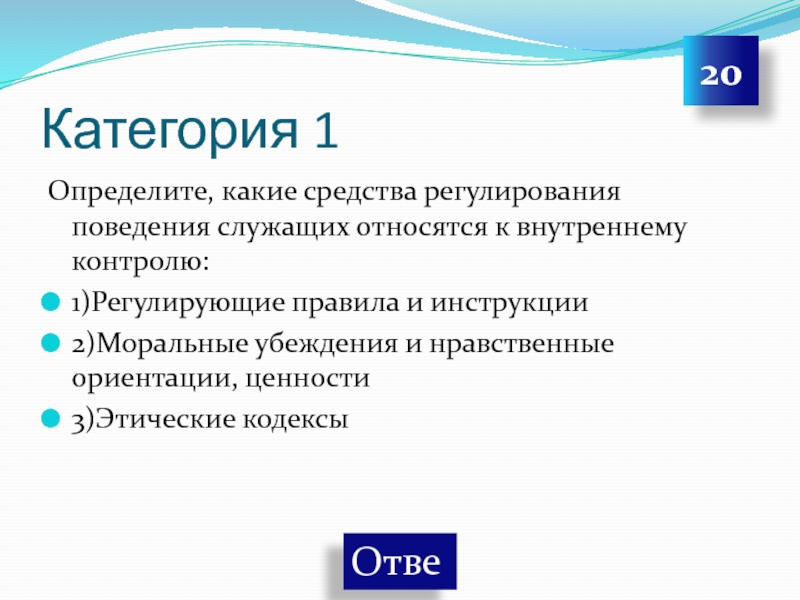 20

Категория 1

Определите, какие средства регулирования поведения служащих относятся к внутреннему контролю:

1)Регулирующие правила и инструкции

2)Моральные убеждения и нравственные ориентации, ценности

3)Этические кодексы

Отве